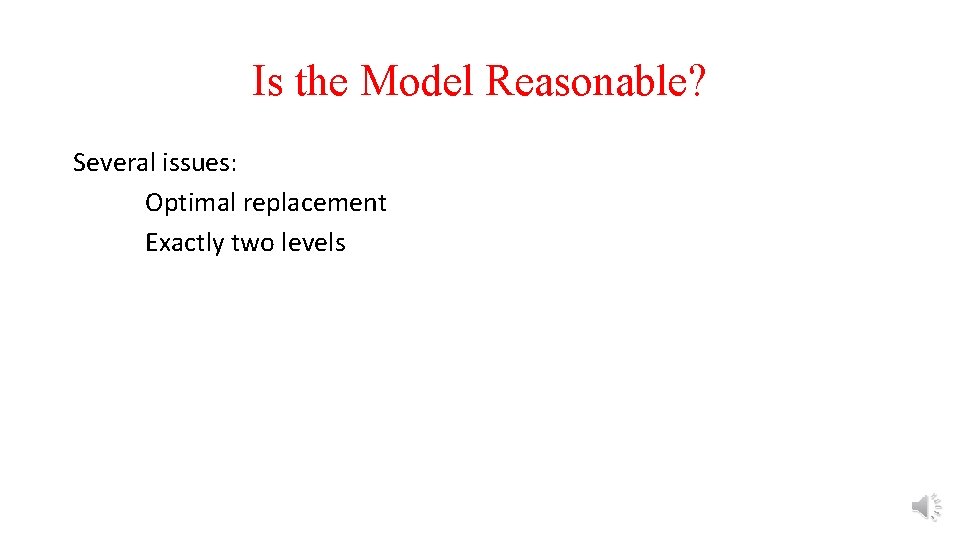 Is the Model Reasonable?

Several issues:

Optimal replacement

Exactly two levels